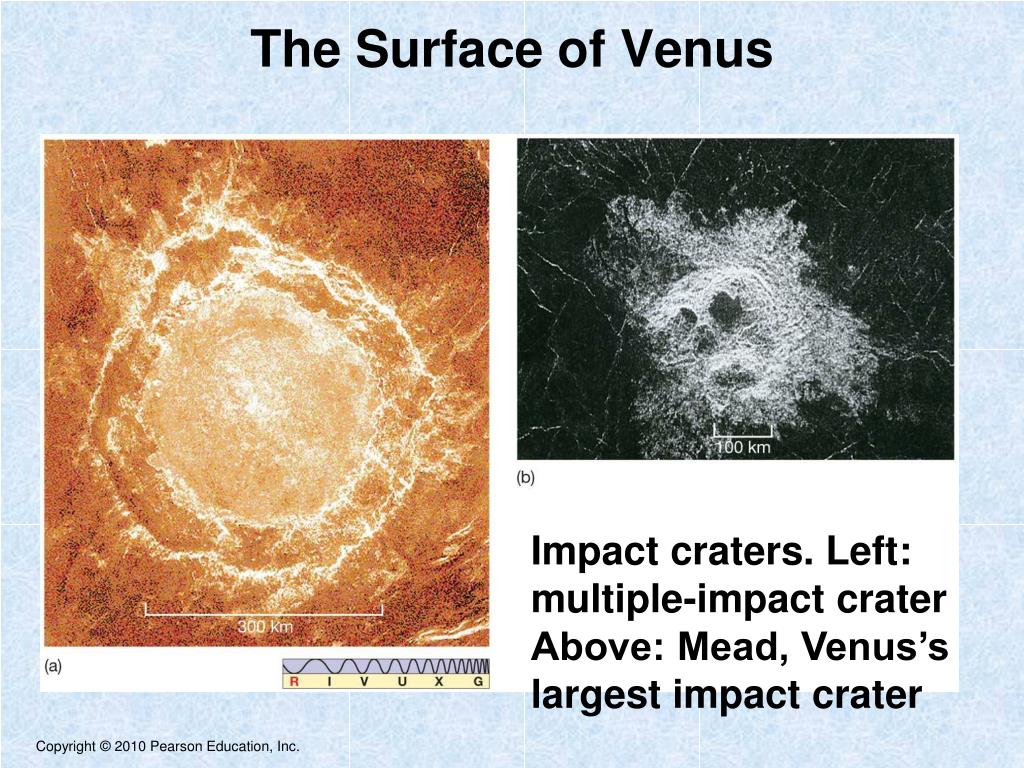 The Surface of Venus

300 km

(a)

R I V U X G

100 km

(b)

Impact craters. Left: multiple-impact crater Above: Mead, Venus’s largest impact crater

Copyright © 2010 Pearson Education, Inc.